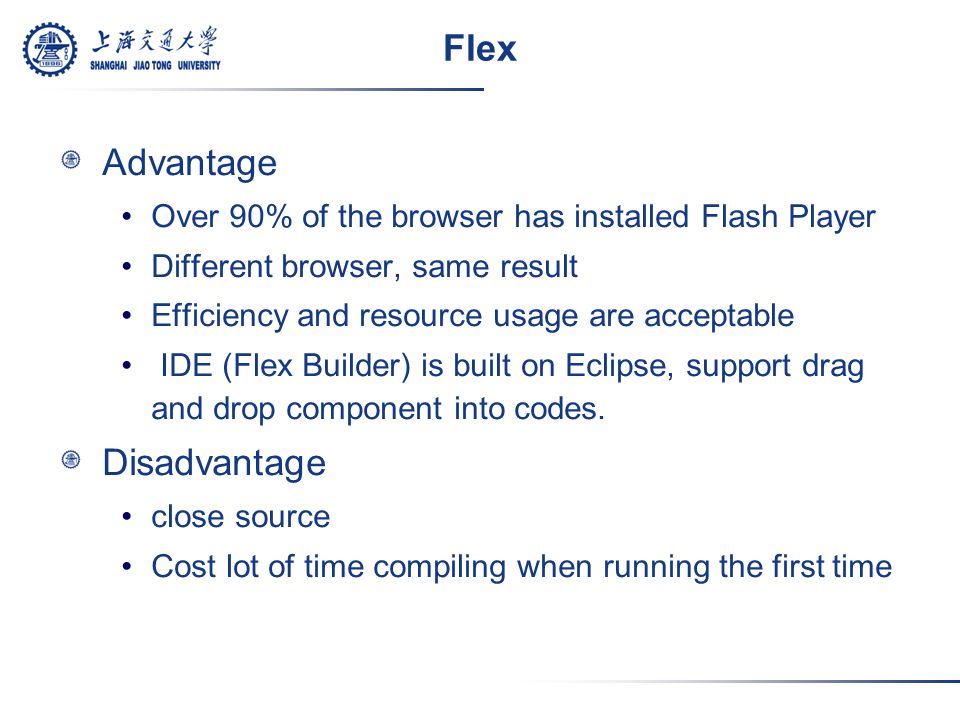 上海交通大学
SHANGHAI JIAO TONG UNIVERSITY

Flex

Advantage

• Over 90% of the browser has installed Flash Player
• Different browser, same result
• Efficiency and resource usage are acceptable
• IDE (Flex Builder) is built on Eclipse, support drag and drop component into codes.

Disadvantage

• close source
• Cost lot of time compiling when running the first time